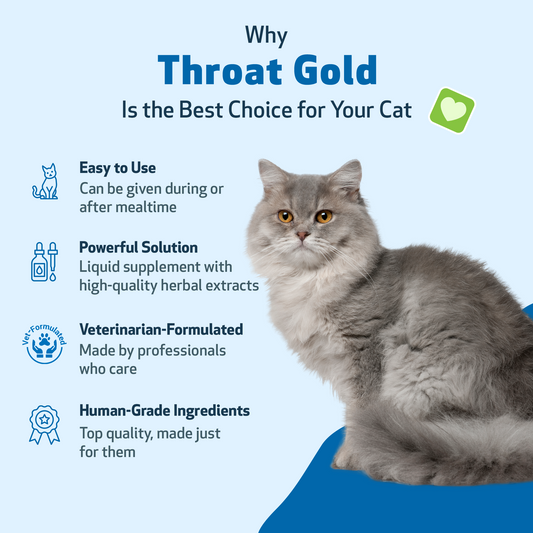 Why
Throat Gold
Is the Best Choice for Your Cat

Easy to Use
Can be given during or after mealtime

Powerful Solution
Liquid supplement with high-quality herbal extracts

Vet-Formulated

Veterinarian-Formulated
Made by professionals who care

Human-Grade Ingredients
Top quality, made just for them